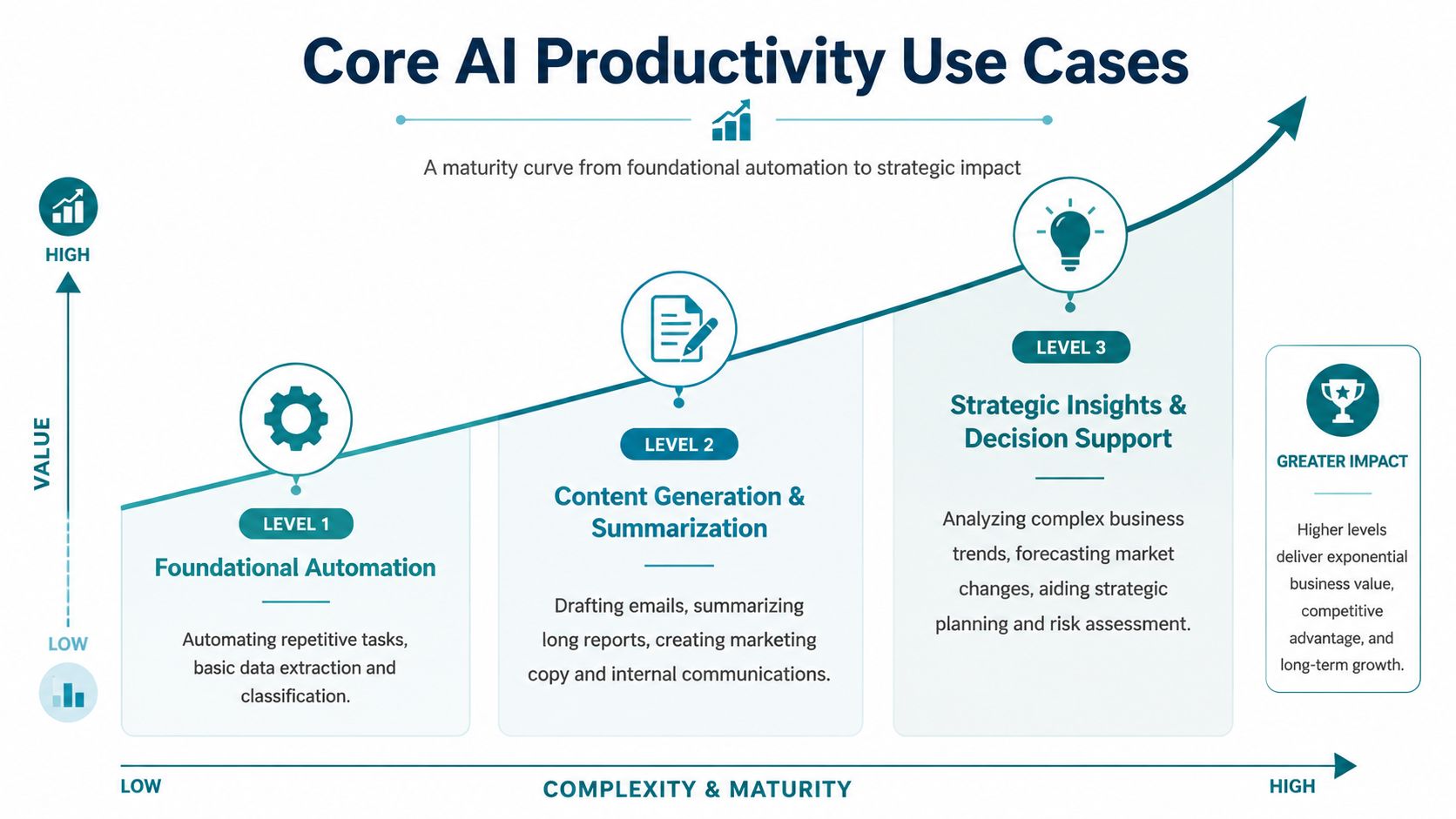 Core AI Productivity Use Cases

A maturity curve from foundational automation to strategic impact

HIGH

VALUE

LOW

LEVEL 1

Foundational Automation

Automating repetitive tasks, basic data extraction and classification.

LEVEL 2

Content Generation & Summarization

Drafting emails, summarizing long reports, creating marketing copy and internal communications.

LEVEL 3

Strategic Insights & Decision Support

Analyzing complex business trends, forecasting market changes, aiding strategic planning and risk assessment.

GREATER IMPACT

Higher levels deliver exponential business value, competitive advantage, and long-term growth.

LOW

COMPLEXITY & MATURITY

HIGH